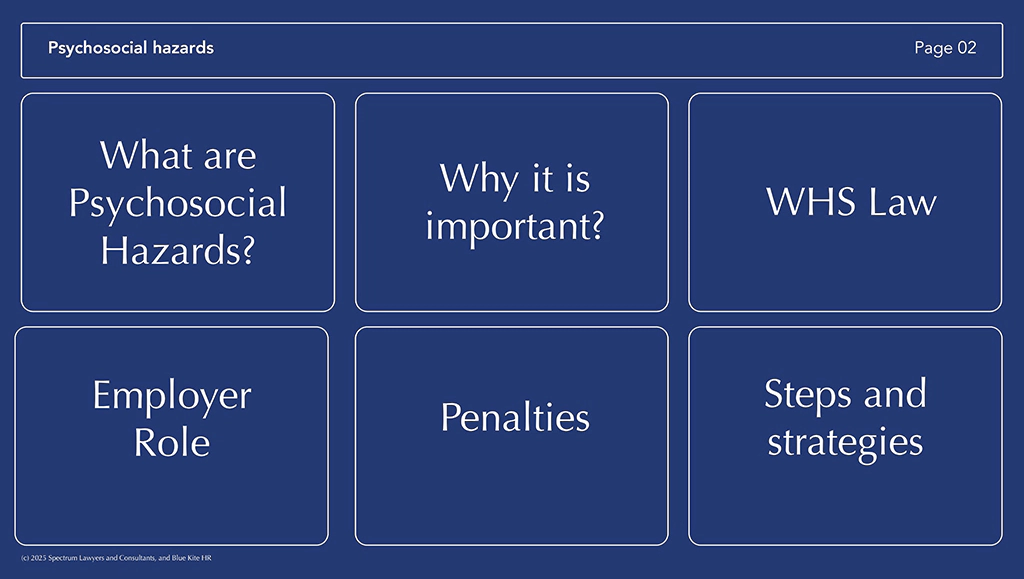 Psychosocial hazards

Page 02

What are Psychosocial Hazards?

Why it is important?

WHS Law

Employer Role

Penalties

Steps and strategies

(c) 2025 Spectrum Lawyers and Consultants, and Blue Kite HR